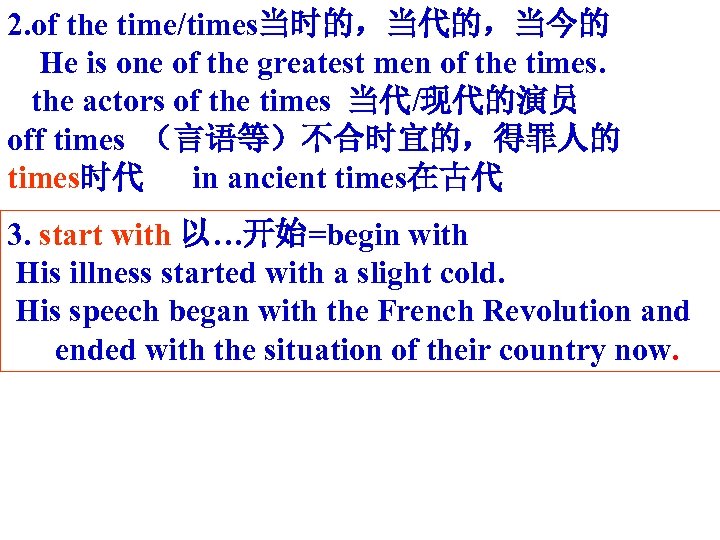 2.of the time/times当时的，当代的，当今的
He is one of the greatest men of the times.
the actors of the times 当代/现代的演员
off times （言语等）不合时宜的，得罪人的
times时代 in ancient times在古代

3. start with 以…开始=begin with
His illness started with a slight cold.
His speech began with the French Revolution and ended with the situation of their country now.